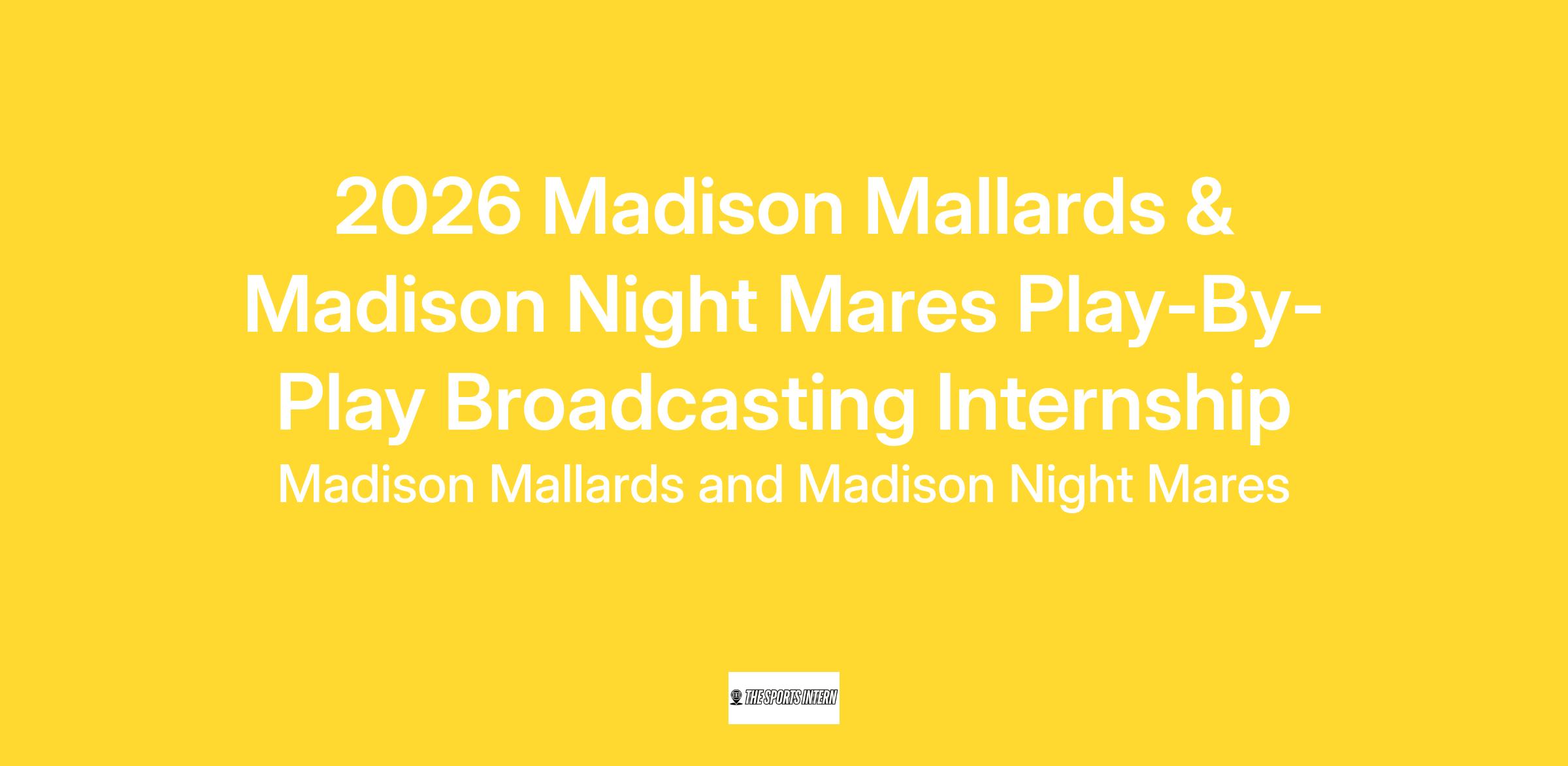 2026 Madison Mallards & Madison Night Mares Play-By-Play Broadcasting Internship

Madison Mallards and Madison Night Mares

THE SPORTS INTERN